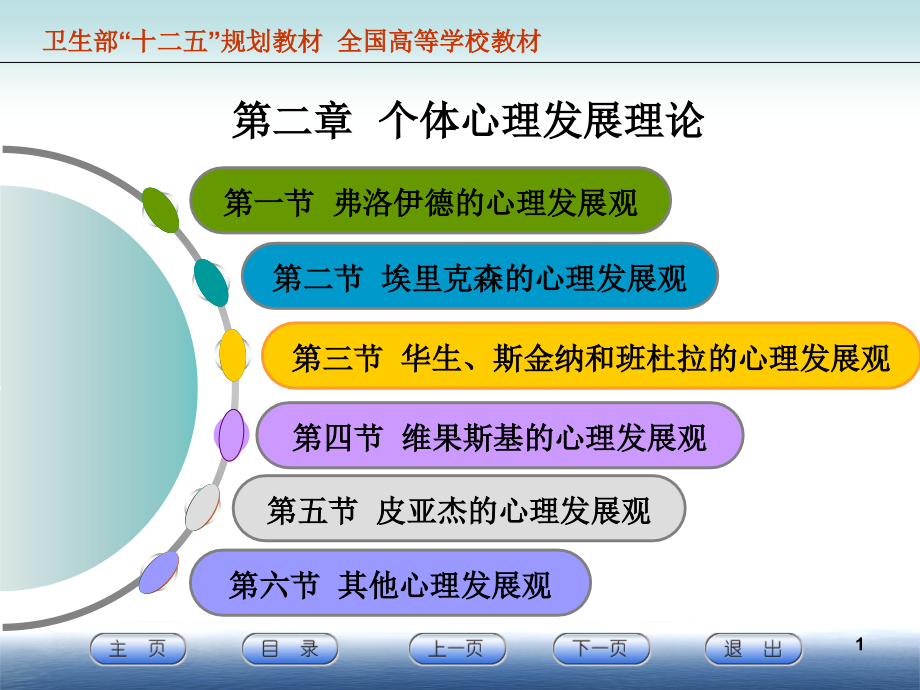 卫生部“十二五”规划教材 全国高等学校教材

第二章 个体心理发展理论

第一节 弗洛伊德的心理发展观

第二节 埃里克森的心理发展观

第三节 华生、斯金纳和班杜拉的心理发展观

第四节 维果斯基的心理发展观

第五节 皮亚杰的心理发展观

第六节 其他心理发展观

主 页 目 录 上一页 下一页 退 出

1